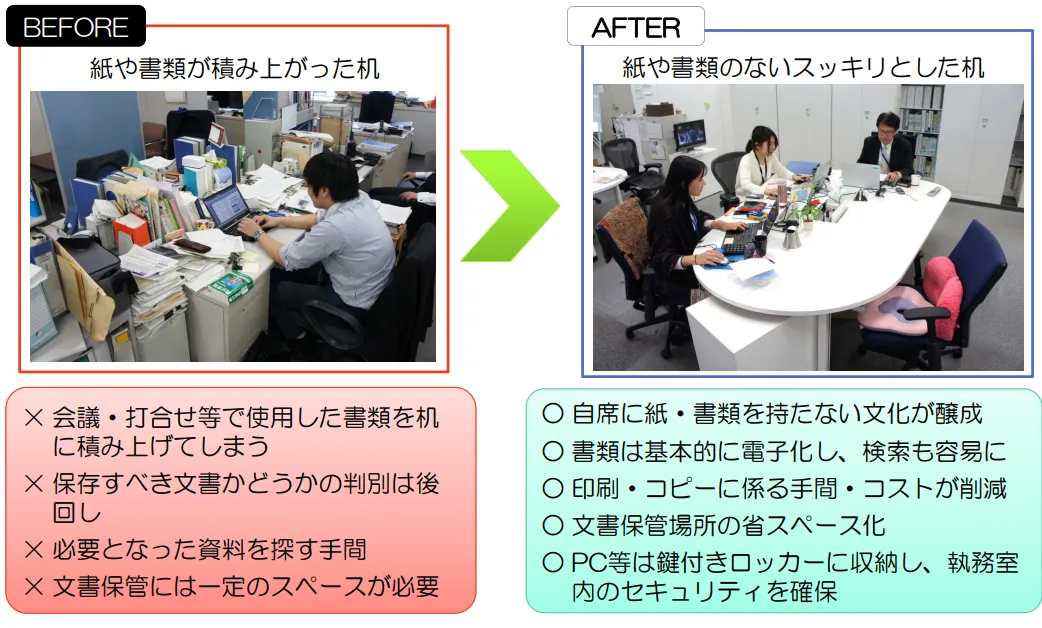 BEFORE

紙や書類が積み上がった机

× 会議・打合せ等で使用した書類を机に積み上げてしまう
× 保存すべき文書かどうかの判別は後回し
× 必要となった資料を探す手間
× 文書保管には一定のスペースが必要

AFTER

紙や書類のないスッキリとした机

○ 自席に紙・書類を持たない文化が醸成
○ 書類は基本的に電子化し、検索も容易に
○ 印刷・コピーに係る手間・コストが削減
○ 文書保管場所の省スペース化
○ PC等は鍵付きロッカーに収納し、執務室内のセキュリティを確保